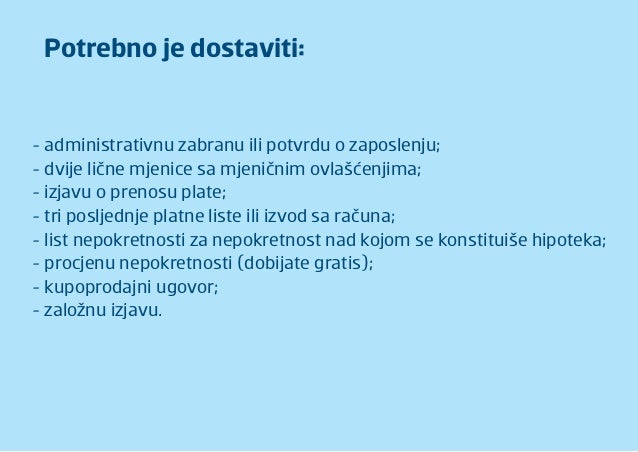 Potrebno je dostaviti:

- administrativnu zabranu ili potvrdu o zaposlenju;
- dvije lične mjenice sa mjeničnim ovlašćenjima;
- izjavu o prenosu plate;
- tri posljednje platne liste ili izvod sa računa;
- list nepokretnosti za nepokretnost nad kojom se konstituiše hipoteka;
- procjenu nepokretnosti (dobijate gratis);
- kupoprodajni ugovor;
- založnu izjavu.